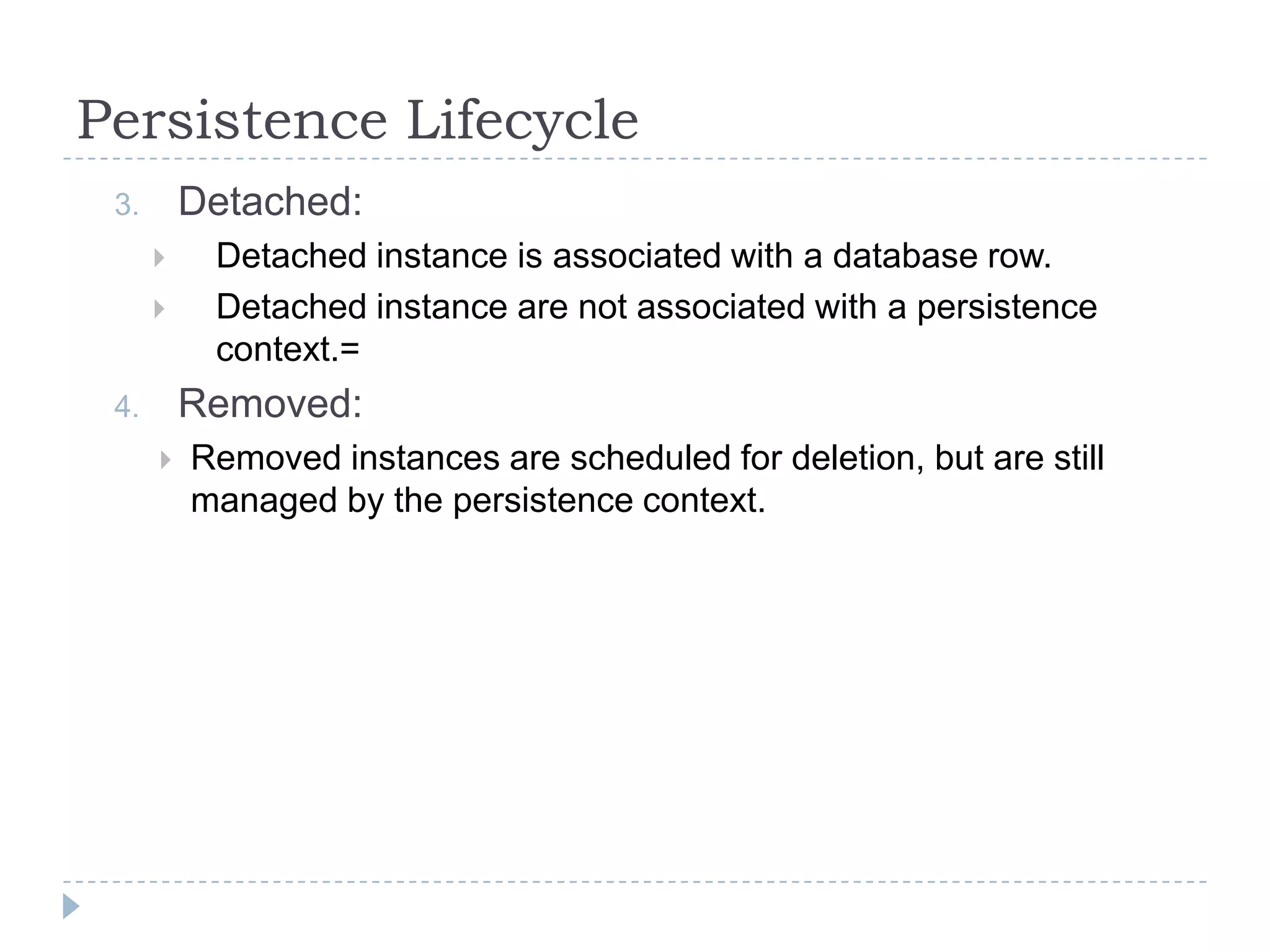 Persistence Lifecycle

3. Detached:

Detached instance is associated with a database row.

Detached instance are not associated with a persistence context.=

4. Removed:

Removed instances are scheduled for deletion, but are still managed by the persistence context.